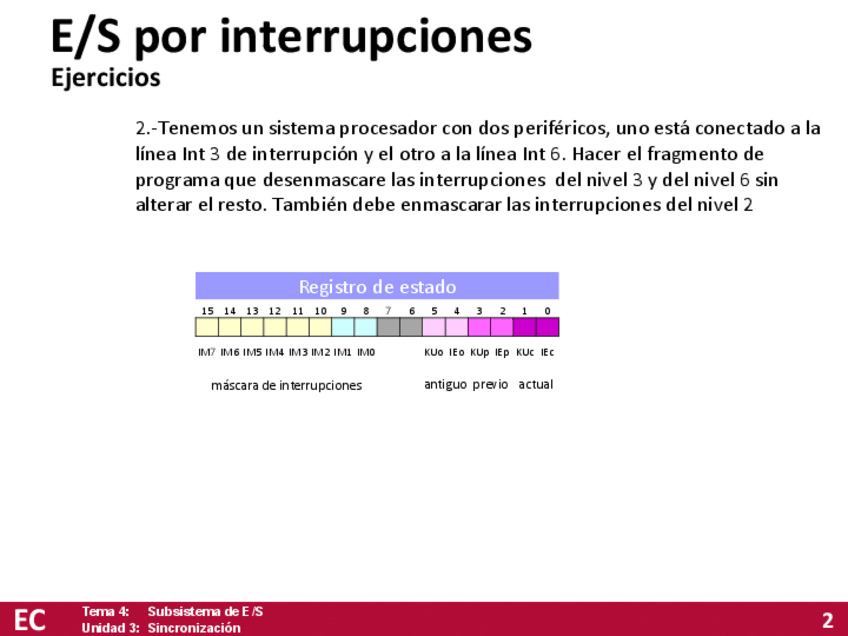 E/S por interrupciones
Ejercicios

2.-Tenemos un sistema procesador con dos periféricos, uno está conectado a la línea Int 3 de interrupción y el otro a la línea Int 6. Hacer el fragmento de programa que desenmascare las interrupciones del nivel 3 y del nivel 6 sin alterar el resto. También debe enmascarar las interrupciones del nivel 2

Registro de estado

| 15 | 14 | 13 | 12 | 11 | 10 | 9 | 8 | 7 | 6 | 5 | 4 | 3 | 2 | 1 | 0 |
|---|---|---|---|---|---|---|---|---|---|---|---|---|---|---|---|
| IM7 | IM6 | IM5 | IM4 | IM3 | IM2 | IM1 | IM0 | | | KUo | IEo | KUp | IEp | KUc | IEc |

máscara de interrupciones
antiguo previo actual

EC
Tema 4: Subsistema de E/S
Unidad 3: Sincronización
2